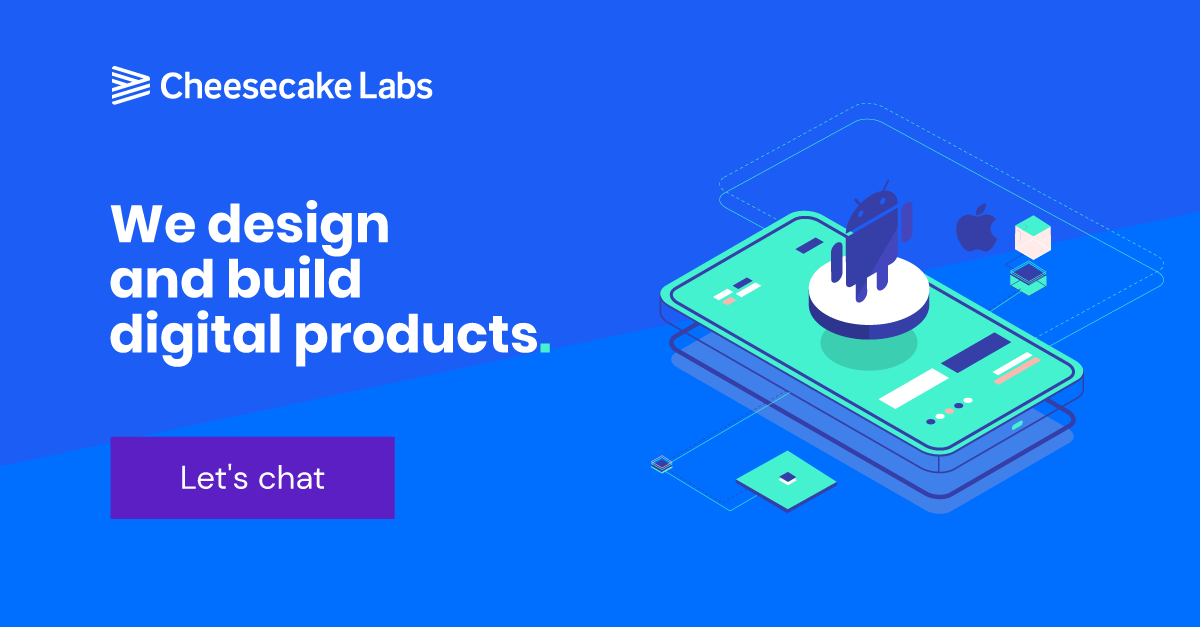 Cheesecake Labs

We design and build digital products.

Let's chat